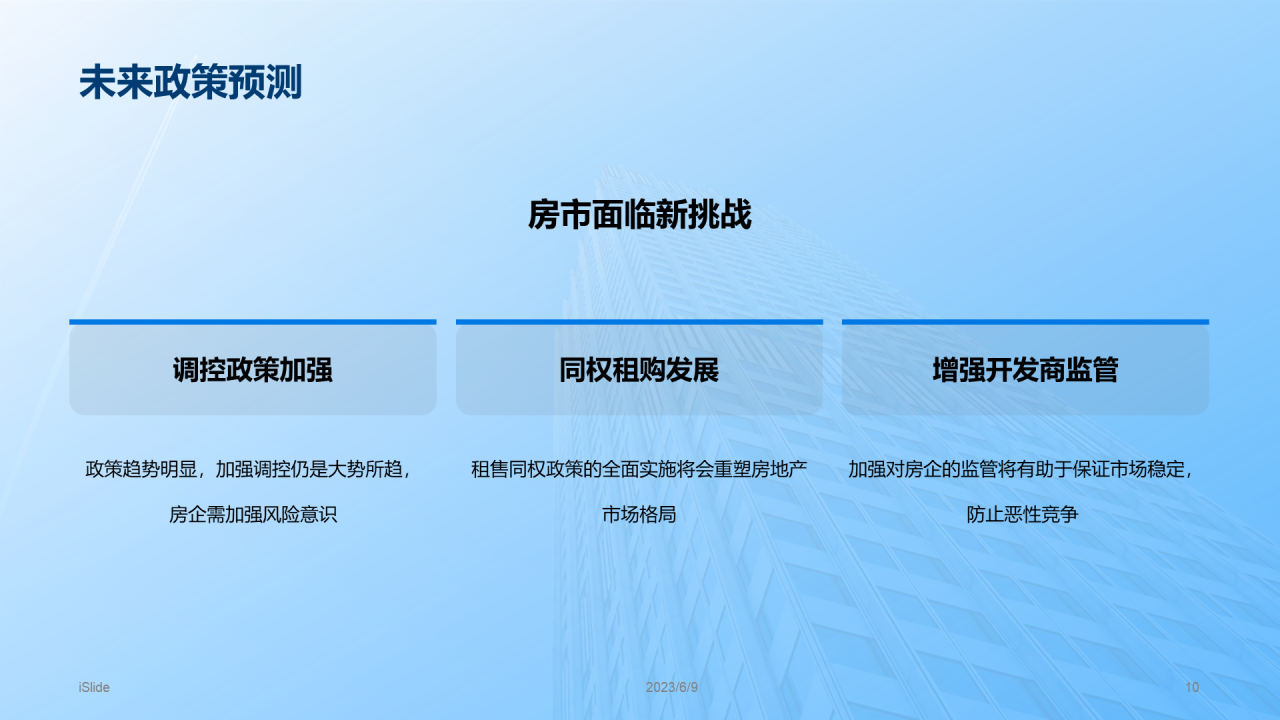 未来政策预测

房市面临新挑战

调控政策加强

政策趋势明显，加强调控仍是大势所趋，房企需加强风险意识

同权租购发展

租售同权政策的全面实施将会重塑房地产市场格局

增强开发商监管

加强对房企的监管将有助于保证市场稳定，防止恶性竞争

iSlide

2023/6/9

10